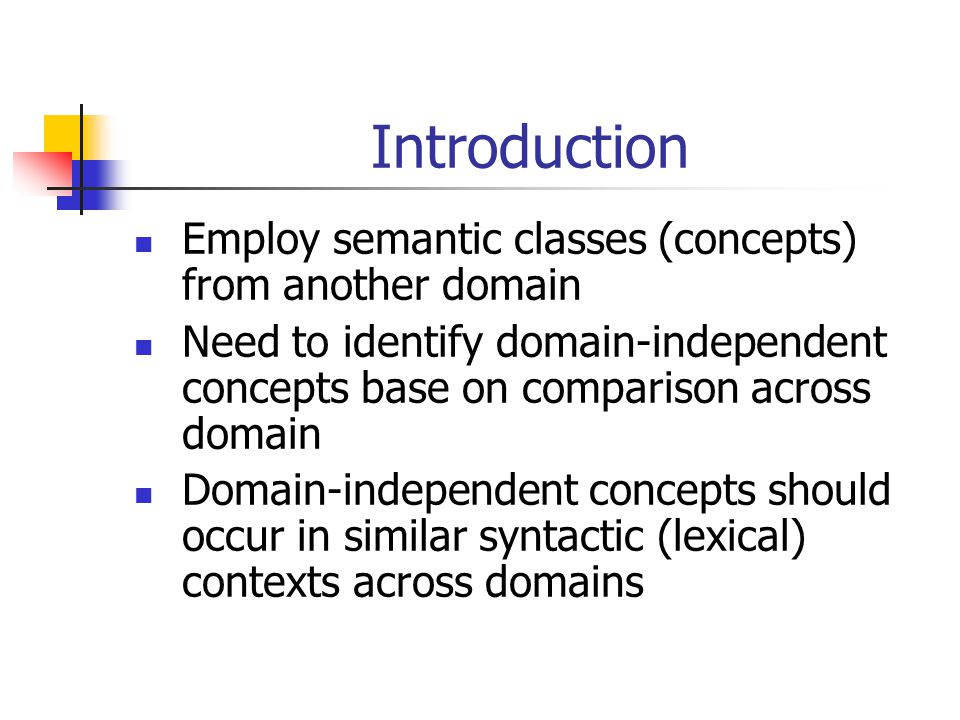 Introduction

- Employ semantic classes (concepts) from another domain
- Need to identify domain-independent concepts base on comparison across domain
- Domain-independent concepts should occur in similar syntactic (lexical) contexts across domains